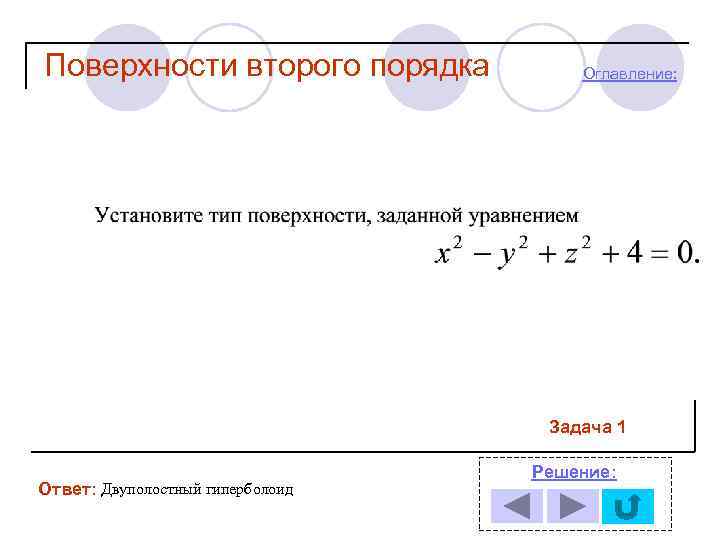 Поверхности второго порядка

Оглавление:

Установите тип поверхности, заданной уравнением $x^2 - y^2 + z^2 + 4 = 0.$

Задача 1

Ответ: Двуполостный гиперболоид

Решение: